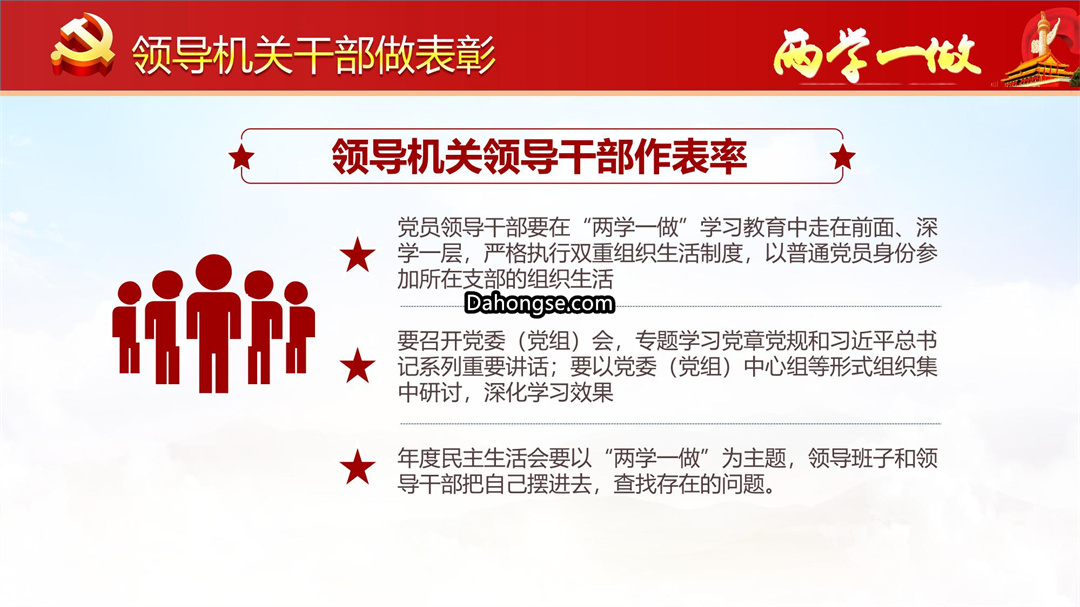 领导机关干部做表彰

两学一做

领导机关领导干部作表率

党员领导干部要在“两学一做”学习教育中走在前面、深学一层，严格执行双重组织生活制度，以普通党员身份参加所在支部的组织生活

Dahongse.com

要召开党委（党组）会，专题学习党章党规和习近平总书记系列重要讲话；要以党委（党组）中心组等形式组织集中研讨，深化学习效果

年度民主生活会要以“两学一做”为主题，领导班子和领导干部把自己摆进去，查找存在的问题。